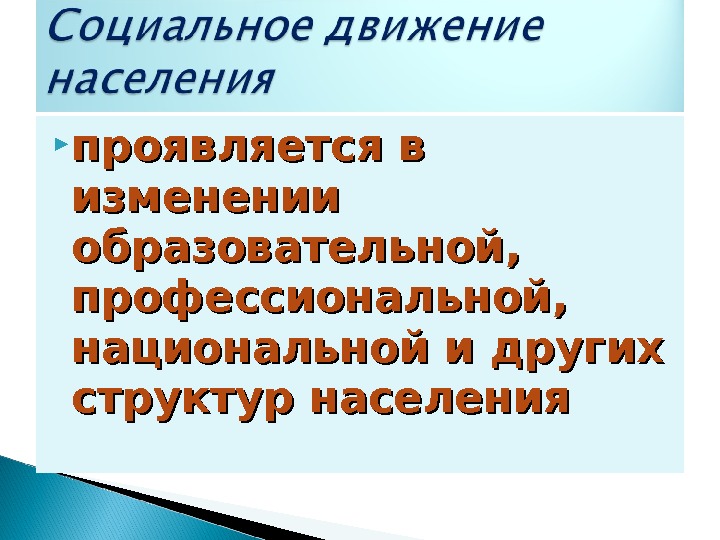 Социальное движение населения

проявляется в изменении образовательной, профессиональной, национальной и других структур населения